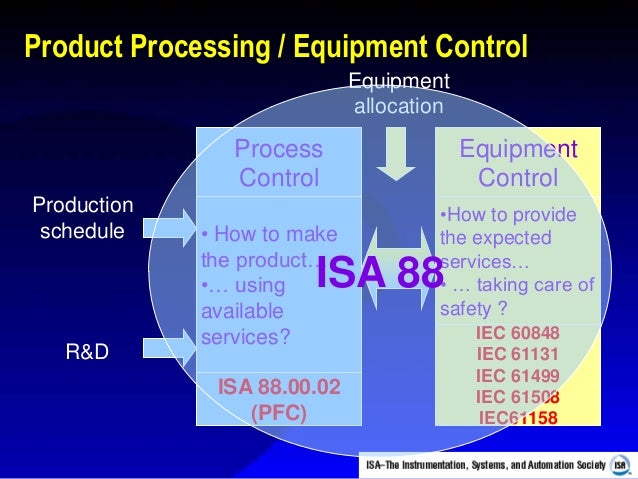 Product Processing / Equipment Control

Equipment allocation

Production schedule

R&D

Process Control

• How to make the product…
•… using available services?

ISA 88.00.02 (PFC)

ISA 88

Equipment Control

•How to provide the expected services…
• … taking care of safety ?

IEC 60848
IEC 61131
IEC 61499
IEC 61508
IEC61158

ISA–The Instrumentation, Systems, and Automation Society ISA